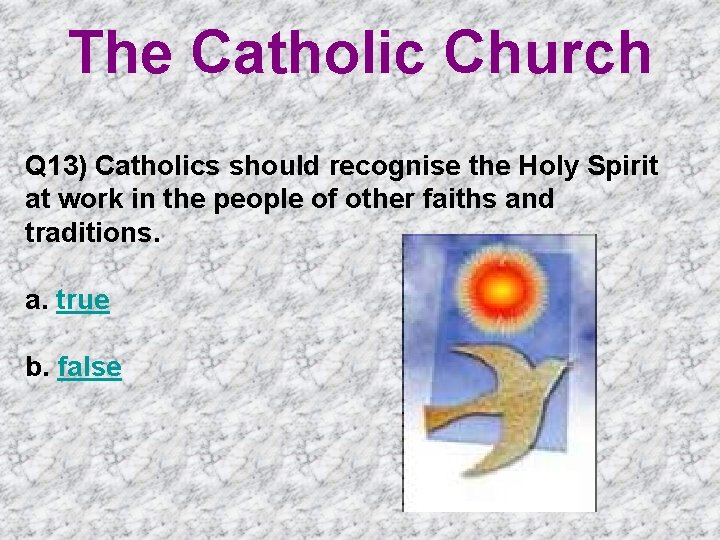 The Catholic Church

Q13) Catholics should recognise the Holy Spirit at work in the people of other faiths and traditions.

a. true

b. false